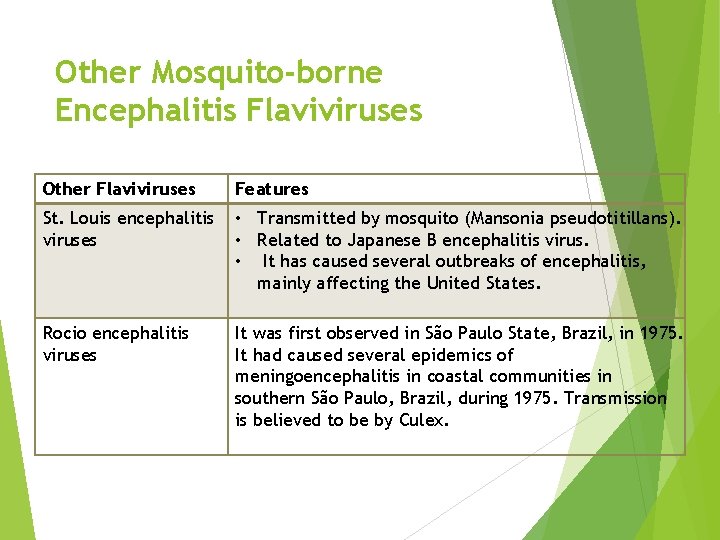 Other Mosquito-borne Encephalitis Flaviviruses

| Other Flaviviruses | Features |
|---|---|
| St. Louis encephalitis viruses | • Transmitted by mosquito (Mansonia pseudotitillans). • Related to Japanese B encephalitis virus. • It has caused several outbreaks of encephalitis, mainly affecting the United States. |
| Rocio encephalitis viruses | It was first observed in São Paulo State, Brazil, in 1975. It had caused several epidemics of meningoencephalitis in coastal communities in southern São Paulo, Brazil, during 1975. Transmission is believed to be by Culex. |